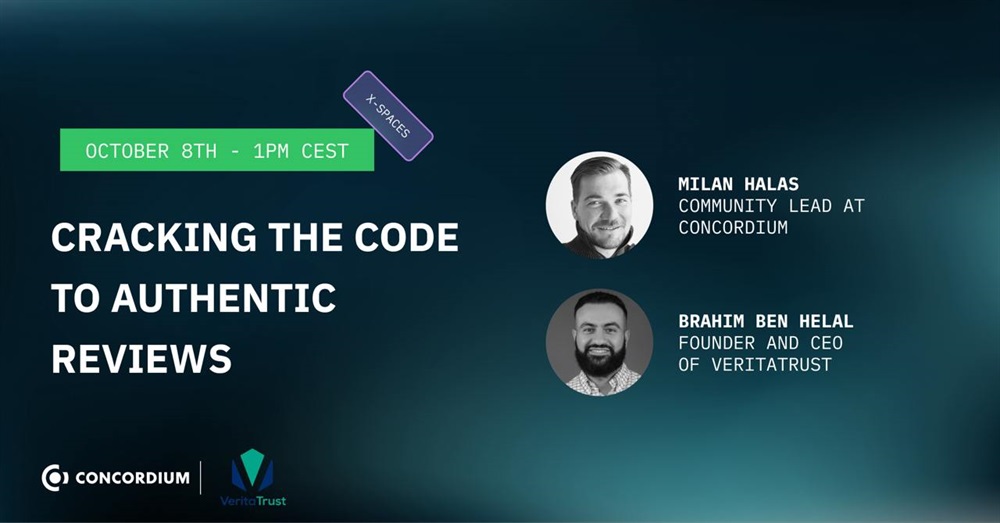 X-SPACES

OCTOBER 8TH - 1PM CEST

CRACKING THE CODE TO AUTHENTIC REVIEWS

MILAN HALAS
COMMUNITY LEAD AT CONCORDIUM

BRAHIM BEN HELAL
FOUNDER AND CEO OF VERITATRUST

CONCORDIUM

VeritaTrust